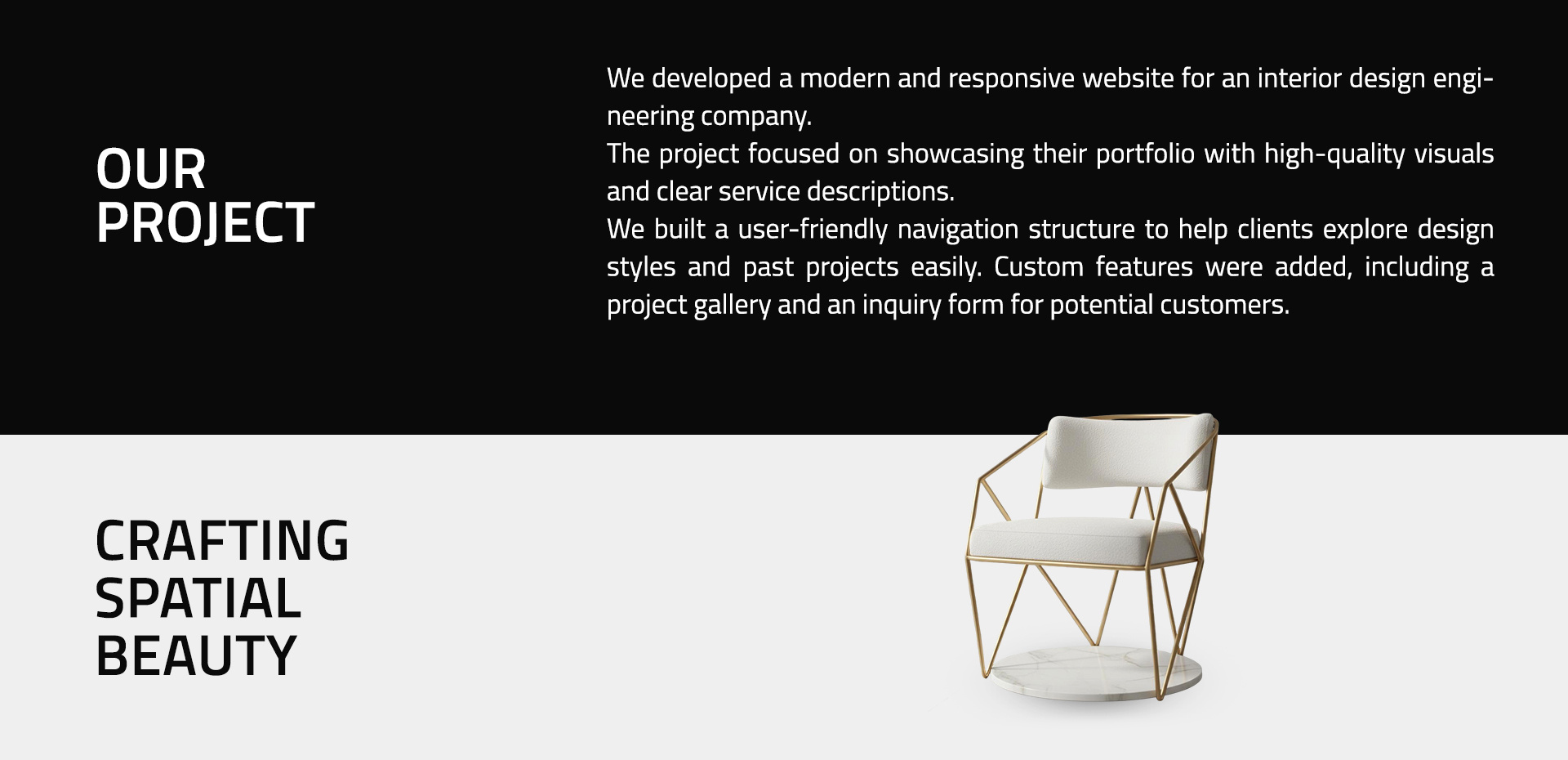 OUR PROJECT

We developed a modern and responsive website for an interior design engineering company.
The project focused on showcasing their portfolio with high-quality visuals and clear service descriptions.
We built a user-friendly navigation structure to help clients explore design styles and past projects easily. Custom features were added, including a project gallery and an inquiry form for potential customers.

CRAFTING SPATIAL BEAUTY